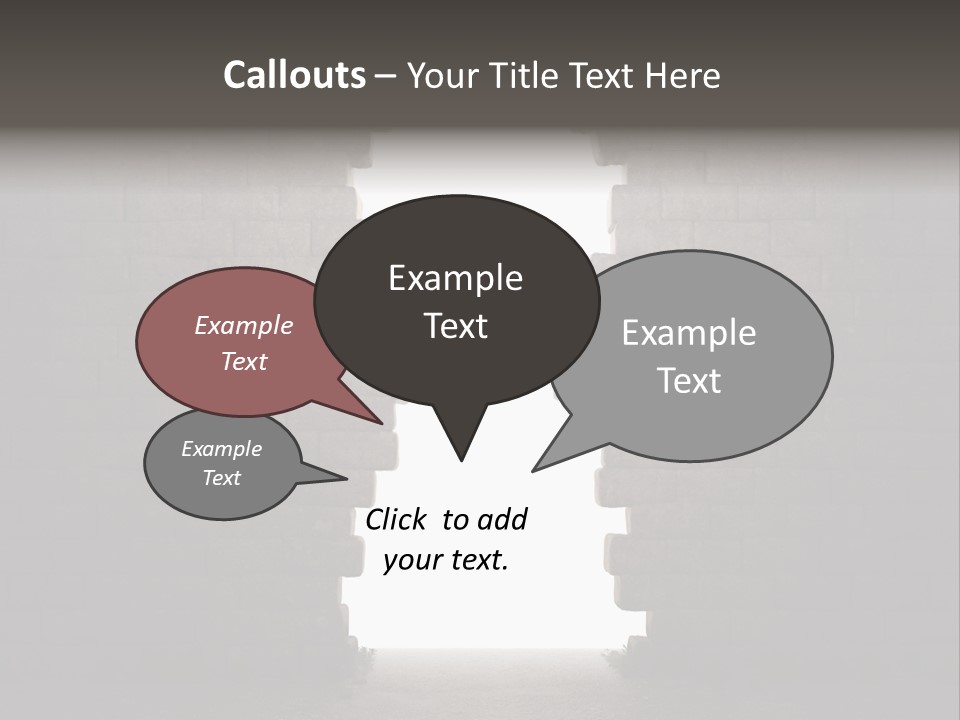 Callouts – Your Title Text Here

Example Text

Example Text

Example Text

Example Text

Click to add your text.